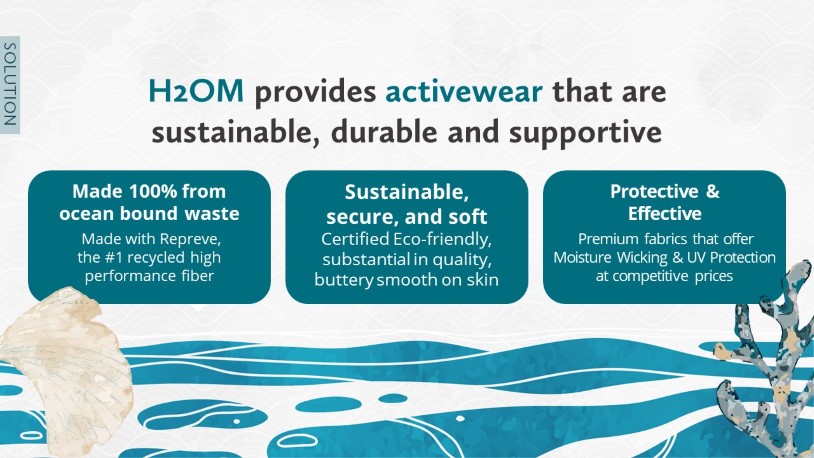 SOLUTION

H2OM provides activewear that are sustainable, durable and supportive

Made 100% from ocean bound waste
Made with Repreve, the #1 recycled high performance fiber

Sustainable, secure, and soft
Certified Eco-friendly, substantial in quality, buttery smooth on skin

Protective & Effective
Premium fabrics that offer Moisture Wicking & UV Protection at competitive prices